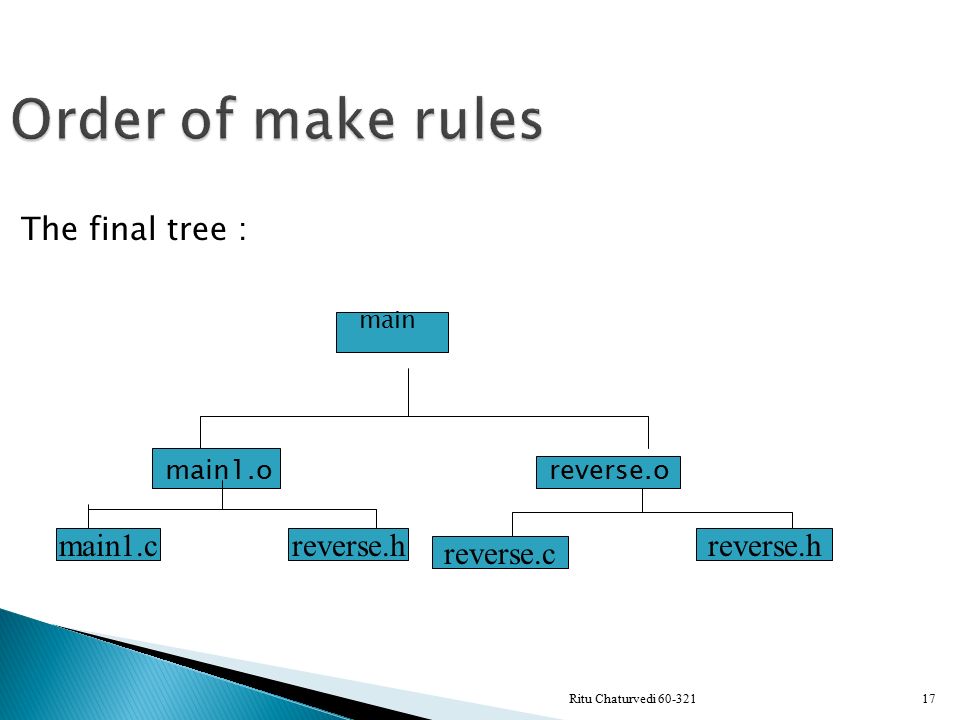 Order of make rules

The final tree :

main

main1.o

reverse.o

main1.c

reverse.h

reverse.c

reverse.h

Ritu Chaturvedi 60-321

17